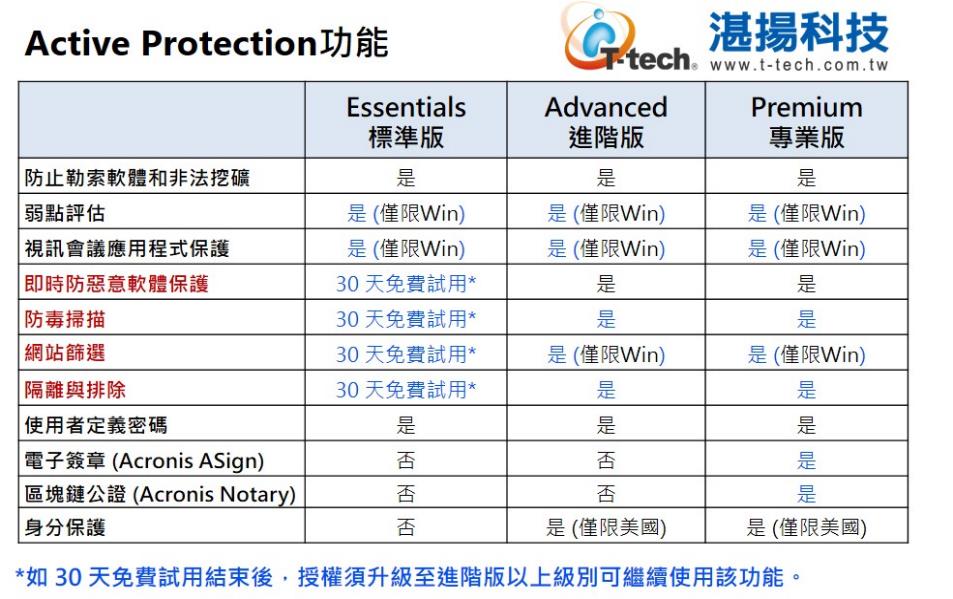 Active Protection功能

T-tech 湛揚科技 www.t-tech.com.tw

| | Essentials 標準版 | Advanced 進階版 | Premium 專業版 |
|---|---|---|---|
| 防止勒索軟體和非法挖礦 | 是 | 是 | 是 |
| 弱點評估 | 是 (僅限Win) | 是 (僅限Win) | 是 (僅限Win) |
| 視訊會議應用程式保護 | 是 (僅限Win) | 是 (僅限Win) | 是 (僅限Win) |
| 即時防惡意軟體保護 | 30 天免費試用* | 是 | 是 |
| 防毒掃描 | 30 天免費試用* | 是 | 是 |
| 網站篩選 | 30 天免費試用* | 是 (僅限Win) | 是 (僅限Win) |
| 隔離與排除 | 30 天免費試用* | 是 | 是 |
| 使用者定義密碼 | 是 | 是 | 是 |
| 電子簽章 (Acronis ASign) | 否 | 否 | 是 |
| 區塊鏈公證 (Acronis Notary) | 否 | 否 | 是 |
| 身分保護 | 否 | 是 (僅限美國) | 是 (僅限美國) |

*如 30 天免費試用結束後，授權須升級至進階版以上級別可繼續使用該功能。